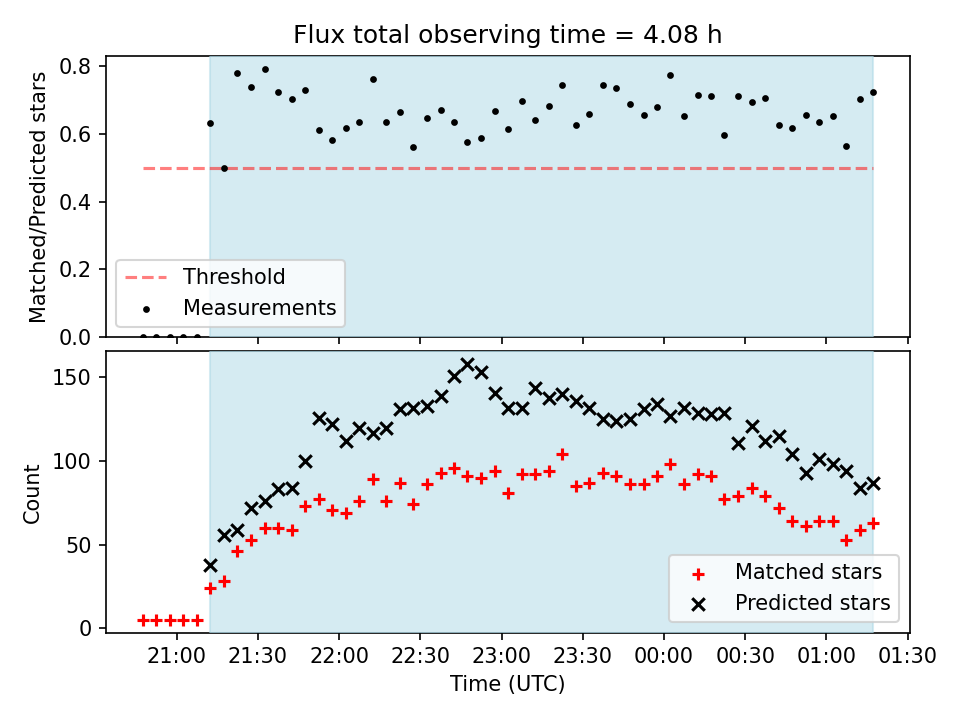 Flux total observing time = 4.08 h

Matched/Predicted stars

0.8
0.6
0.4
0.2
0.0

Threshold
Measurements

Count

150
100
50
0

Matched stars
Predicted stars

21:00 21:30 22:00 22:30 23:00 23:30 00:00 00:30 01:00 01:30

Time (UTC)